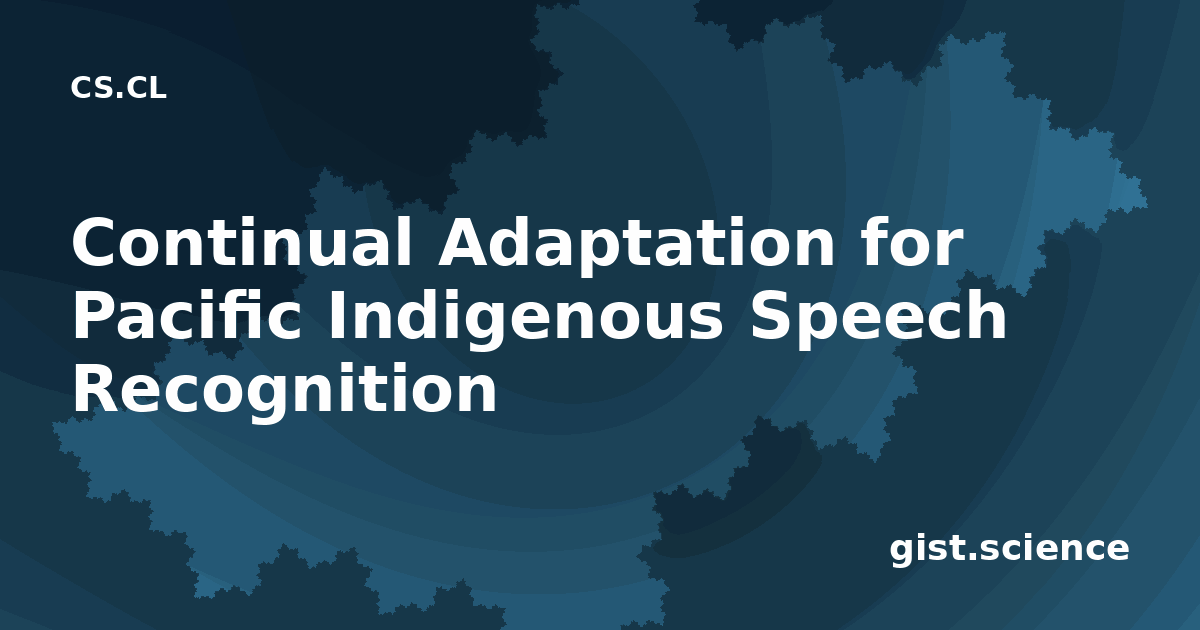 CS.CL

Continual Adaptation for Pacific Indigenous Speech Recognition

gist.science